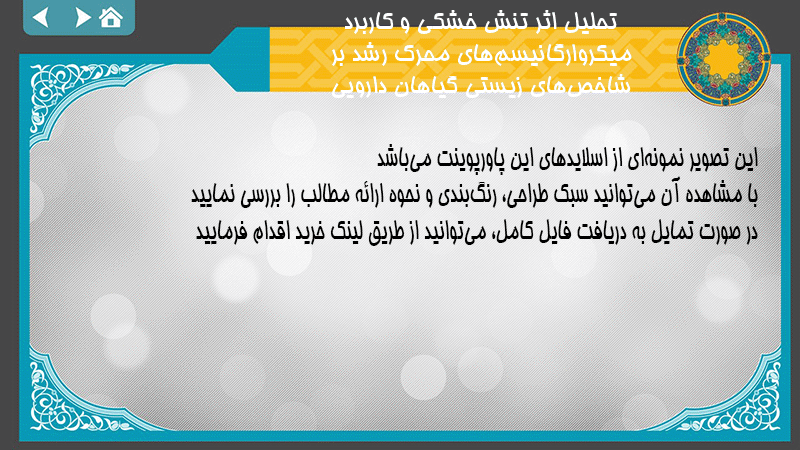 تحلیل اثر تنش خشکی و کاربرد میکروارگانیسم‌های محرک رشد بر شاخص‌های زیستی گیاهان دارویی

این تصویر نمونه‌ای از اسلایدهای این پاورپوینت می‌باشد
با مشاهده آن می‌توانید سبک طراحی، رنگ‌بندی و نحوه ارائه مطالب را بررسی نمایید
در صورت تمایل به دریافت فایل کامل، می‌توانید از طریق لینک خرید اقدام فرمایید